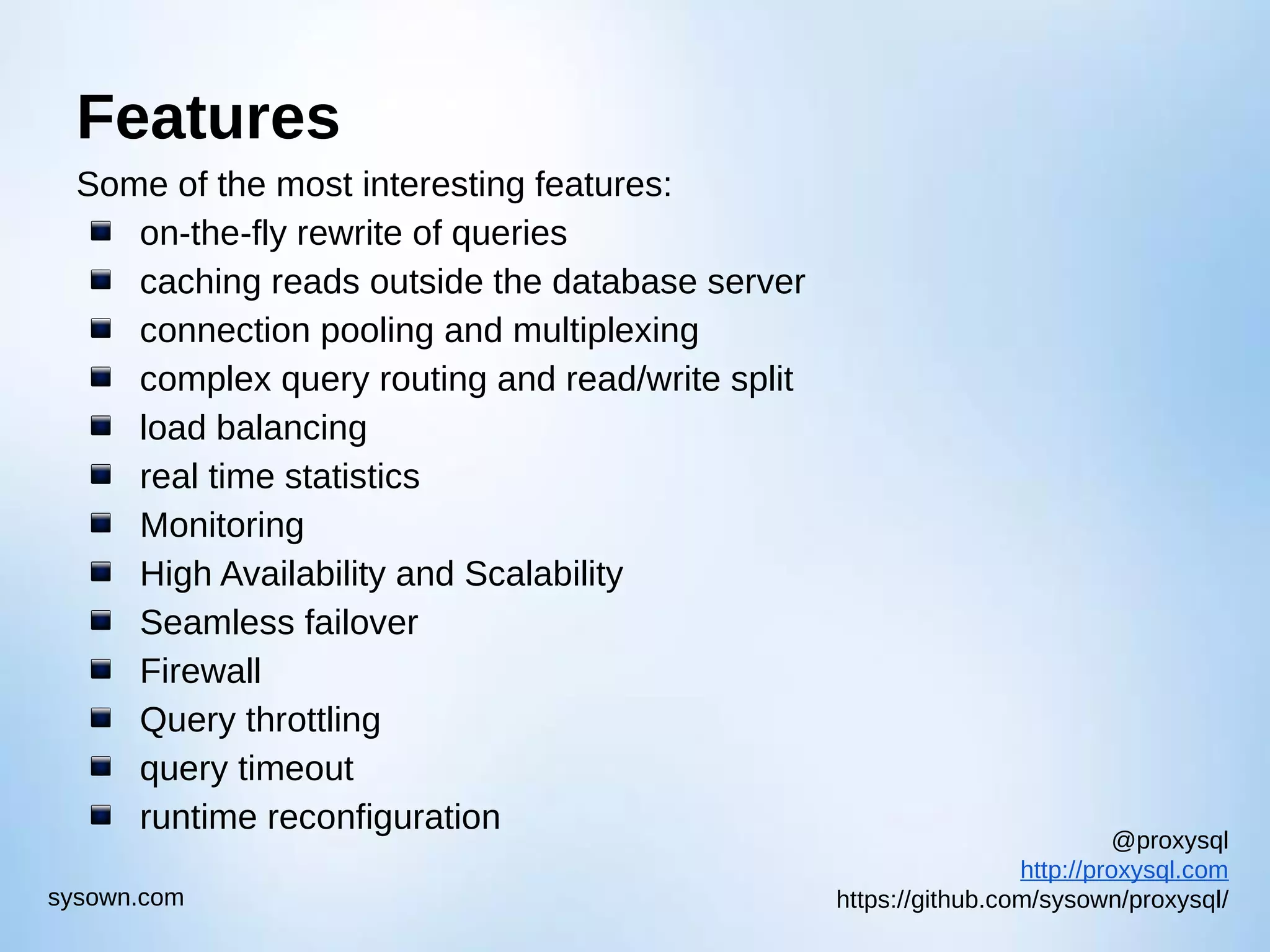 Features

Some of the most interesting features:

- on-the-fly rewrite of queries
- caching reads outside the database server
- connection pooling and multiplexing
- complex query routing and read/write split
- load balancing
- real time statistics
- Monitoring
- High Availability and Scalability
- Seamless failover
- Firewall
- Query throttling
- query timeout
- runtime reconfiguration

sysown.com

@proxysql
http://proxysql.com
https://github.com/sysown/proxysql/